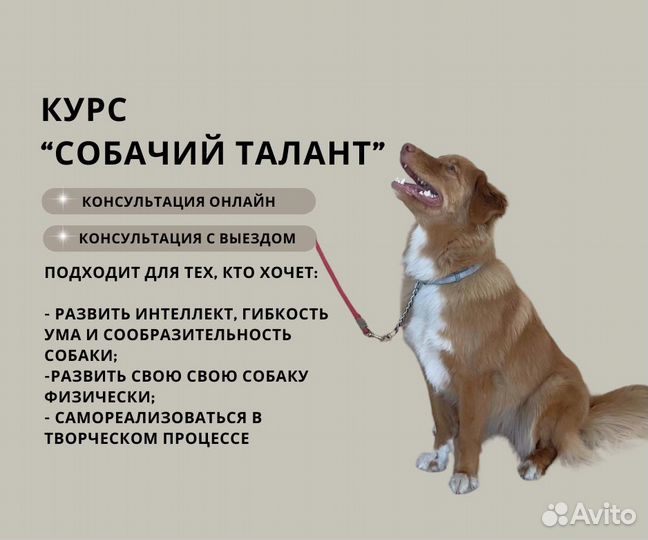 КУРС
“СОБАЧИЙ ТАЛАНТ”

КОНСУЛЬТАЦИЯ ОНЛАЙН

КОНСУЛЬТАЦИЯ С ВЫЕЗДОМ

ПОДХОДИТ ДЛЯ ТЕХ, КТО ХОЧЕТ:

- РАЗВИТЬ ИНТЕЛЛЕКТ, ГИБКОСТЬ УМА И СООБРАЗИТЕЛЬНОСТЬ СОБАКИ;
-РАЗВИТЬ СВОЮ СВОЮ СОБАКУ ФИЗИЧЕСКИ;
- САМОРЕАЛИЗОВАТЬСЯ В ТВОРЧЕСКОМ ПРОЦЕССЕ

Avito